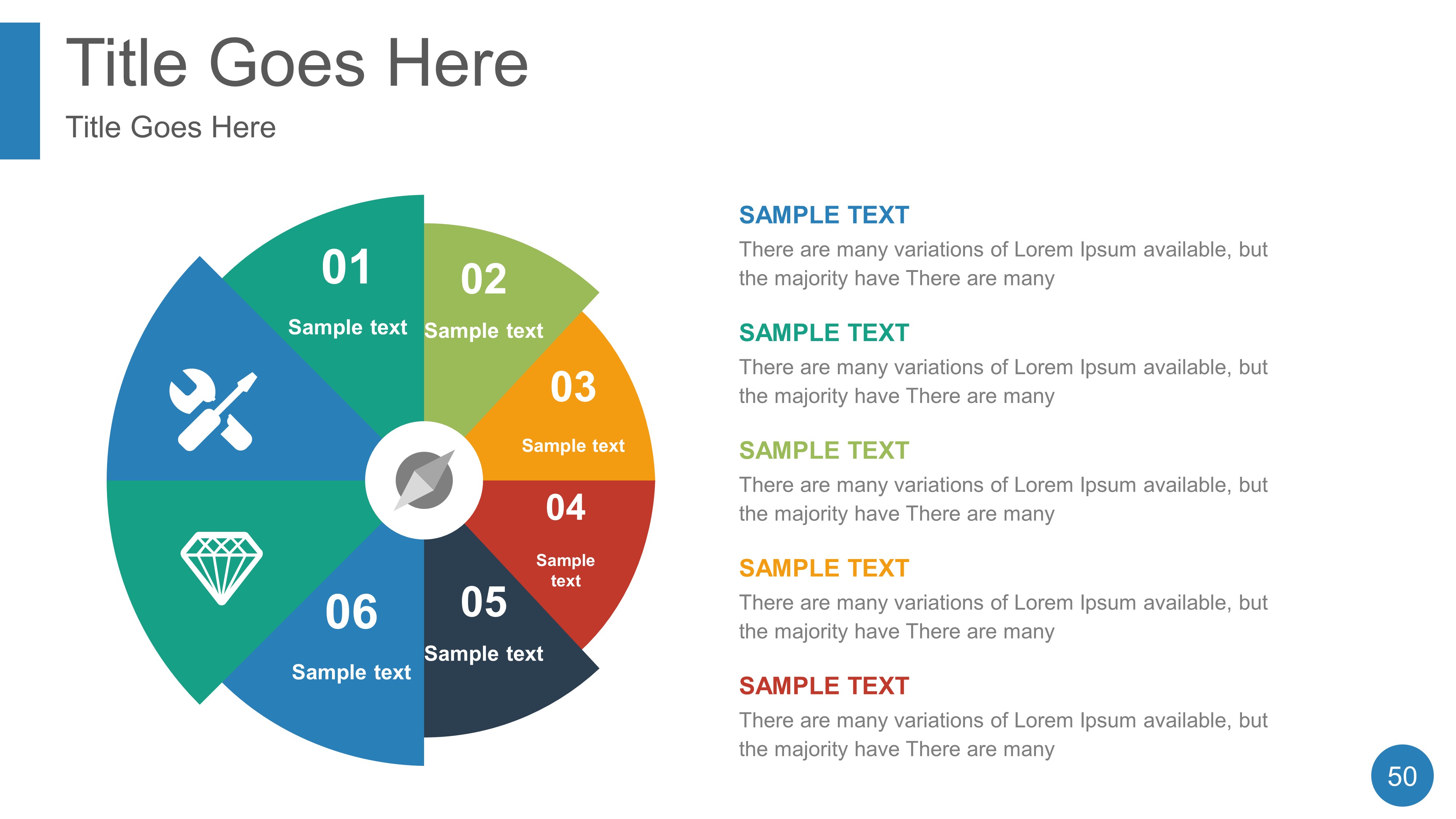 Title Goes Here

Title Goes Here

01
Sample text

02
Sample text

03
Sample text

04
Sample text

05
Sample text

06
Sample text

SAMPLE TEXT
There are many variations of Lorem Ipsum available, but the majority have There are many

SAMPLE TEXT
There are many variations of Lorem Ipsum available, but the majority have There are many

SAMPLE TEXT
There are many variations of Lorem Ipsum available, but the majority have There are many

SAMPLE TEXT
There are many variations of Lorem Ipsum available, but the majority have There are many

SAMPLE TEXT
There are many variations of Lorem Ipsum available, but the majority have There are many

50